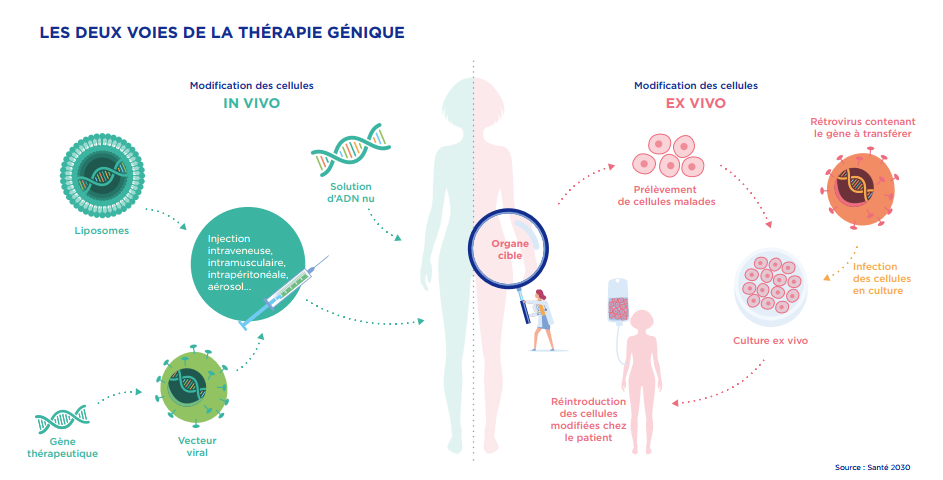 LES DEUX VOIES DE LA THÉRAPIE GÉNIQUE

Modification des cellules
IN VIVO

Liposomes

Solution d'ADN nu

Injection intraveneuse, intramusculaire, intrapéritonéale, aérosol...

Gène thérapeutique

Vecteur viral

Organe cible

Modification des cellules
EX VIVO

Prélèvement de cellules malades

Rétrovirus contenant le gène à transférer

Infection des cellules en culture

Culture ex vivo

Réintroduction des cellules modifiées chez le patient

Source : Santé 2030